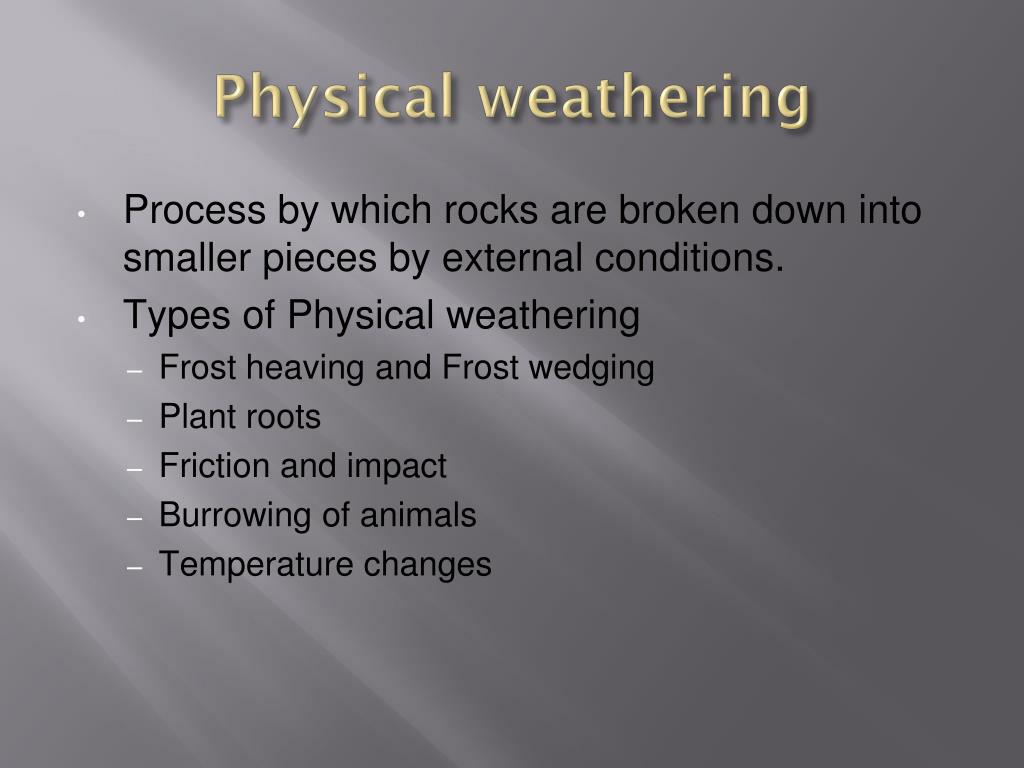 Physical weathering

• Process by which rocks are broken down into smaller pieces by external conditions.
• Types of Physical weathering
  – Frost heaving and Frost wedging
  – Plant roots
  – Friction and impact
  – Burrowing of animals
  – Temperature changes